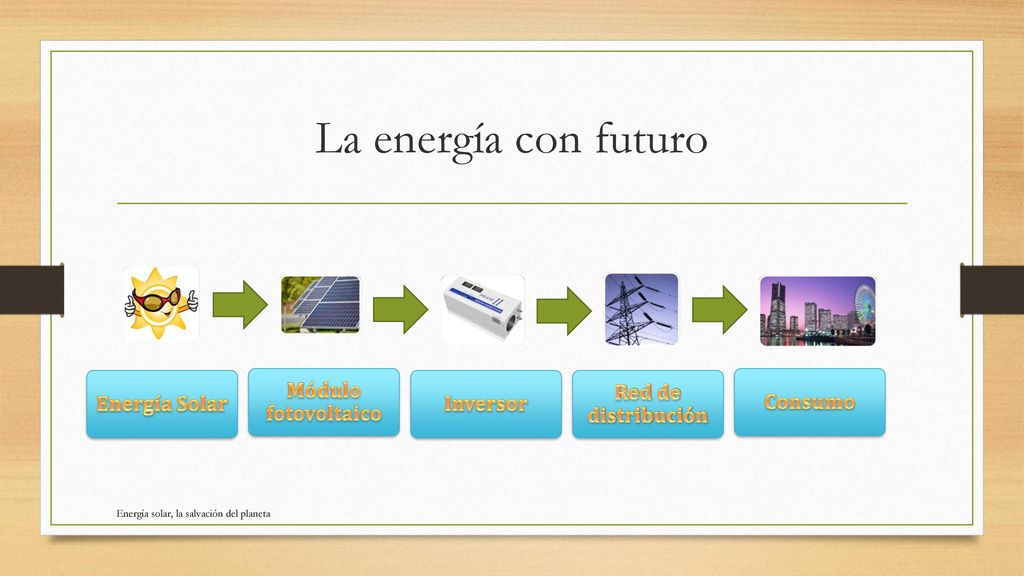 La energía con futuro

Energía Solar

Módulo fotovoltaico

Inversor

Red de distribución

Consumo

Energía solar, la salvación del planeta